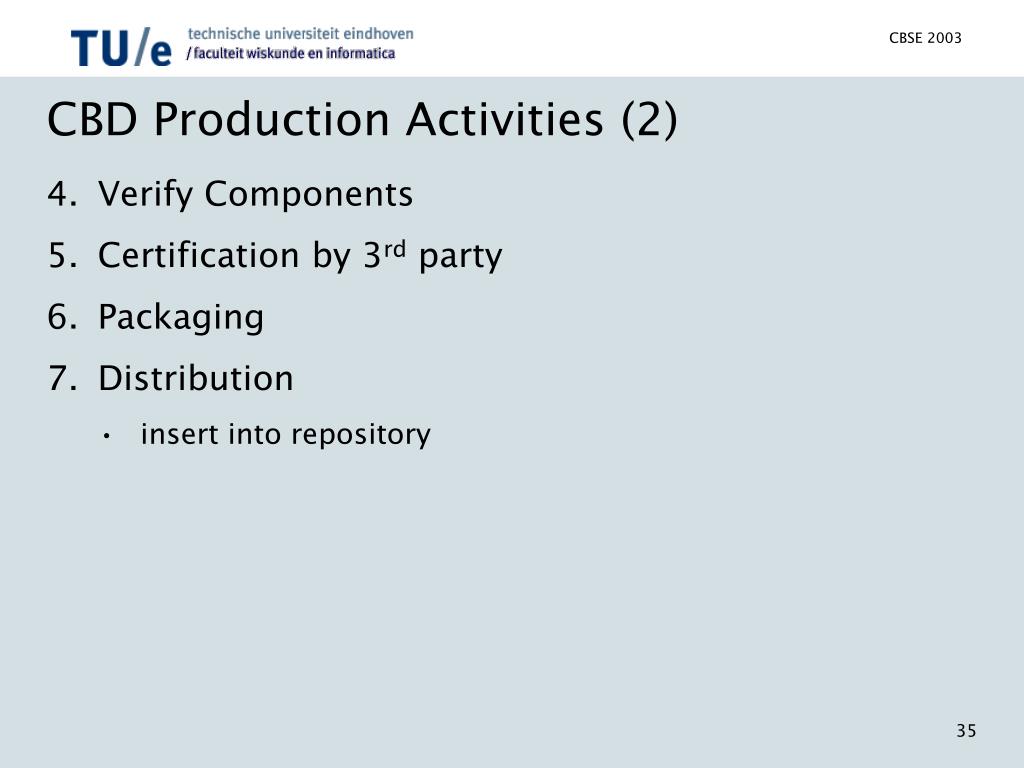 TU/e technische universiteit eindhoven
/ faculteit wiskunde en informatica

CBSE 2003

CBD Production Activities (2)

4. Verify Components
5. Certification by 3$^{rd}$ party
6. Packaging
7. Distribution
• insert into repository

35